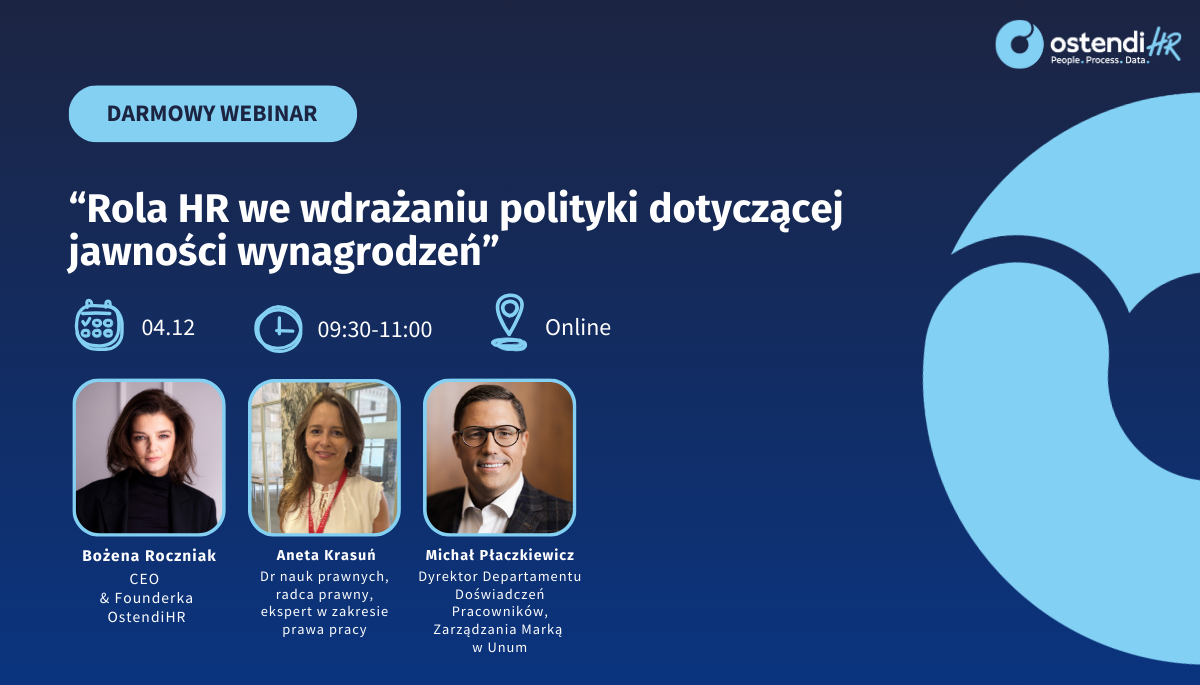 ostendiHR
People. Process. Data.

DARMOWY WEBINAR

“Rola HR we wdrażaniu polityki dotyczącej jawności wynagrodzeń”

04.12

09:30-11:00

Online

Bożena Roczniak
CEO
& Founderka
OstendiHR

Aneta Krasuń
Dr nauk prawnych, radca prawny, ekspert w zakresie prawa pracy

Michał Płaczkiewicz
Dyrektor Departamentu Doświadczeń Pracowników, Zarządzania Marką w Unum